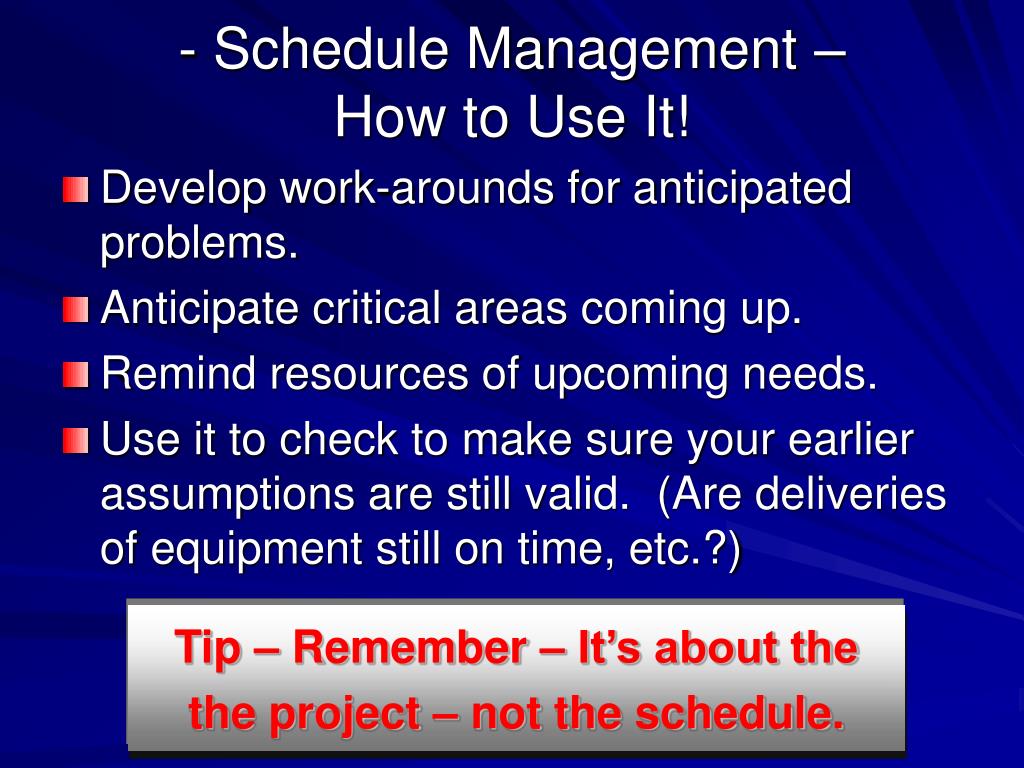 - Schedule Management –
How to Use It!

Develop work-arounds for anticipated problems.

Anticipate critical areas coming up.

Remind resources of upcoming needs.

Use it to check to make sure your earlier assumptions are still valid.  (Are deliveries of equipment still on time, etc.?)

Tip – Remember – It’s about the the project – not the schedule.